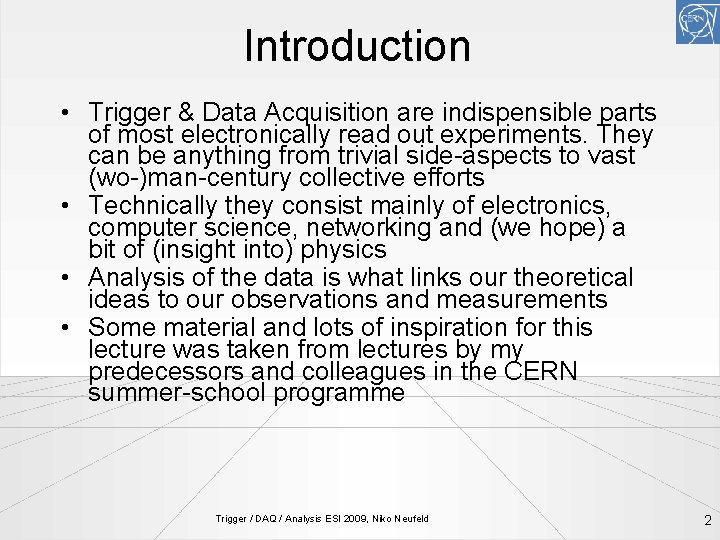 CERN

Introduction

• Trigger & Data Acquisition are indispensible parts of most electronically read out experiments. They can be anything from trivial side-aspects to vast (wo-)man-century collective efforts
• Technically they consist mainly of electronics, computer science, networking and (we hope) a bit of (insight into) physics
• Analysis of the data is what links our theoretical ideas to our observations and measurements
• Some material and lots of inspiration for this lecture was taken from lectures by my predecessors and colleagues in the CERN summer-school programme

Trigger / DAQ / Analysis ESI 2009, Niko Neufeld

2